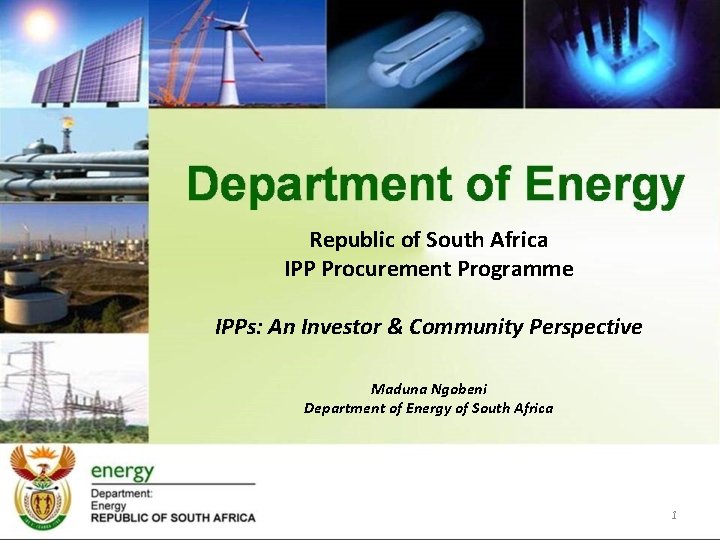 Department of Energy

Republic of South Africa
IPP Procurement Programme

IPPs: An Investor & Community Perspective

Maduna Ngobeni
Department of Energy of South Africa

energy
Department:
Energy
REPUBLIC OF SOUTH AFRICA

1